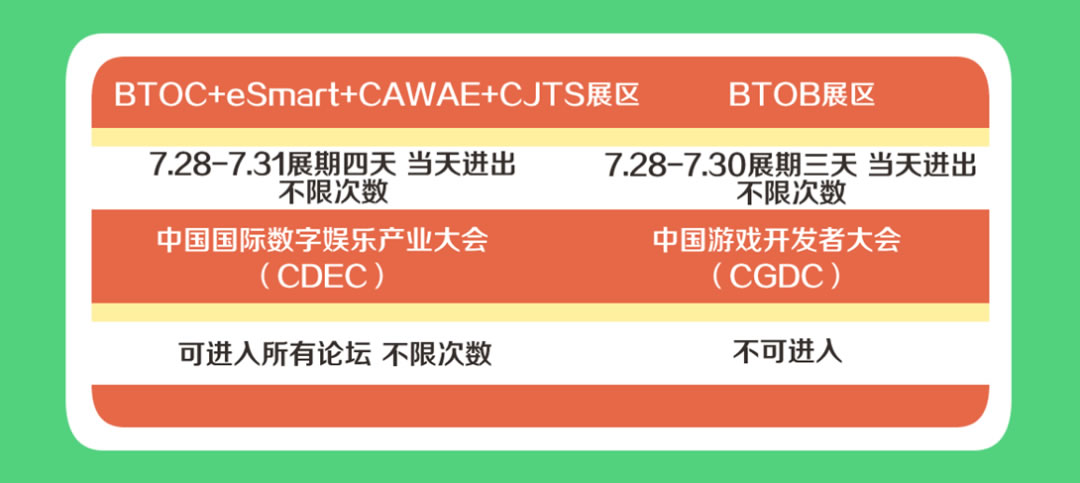 | BTOC+eSmart+CAWAE+CJTS展区 | BTOB展区 |
|---|---|
| 7.28-7.31展期四天 当天进出不限次数 | 7.28-7.30展期三天 当天进出不限次数 |
| 中国国际数字娱乐产业大会（CDEC） | 中国游戏开发者大会（CGDC） |
| 可进入所有论坛 不限次数 | 不可进入 |